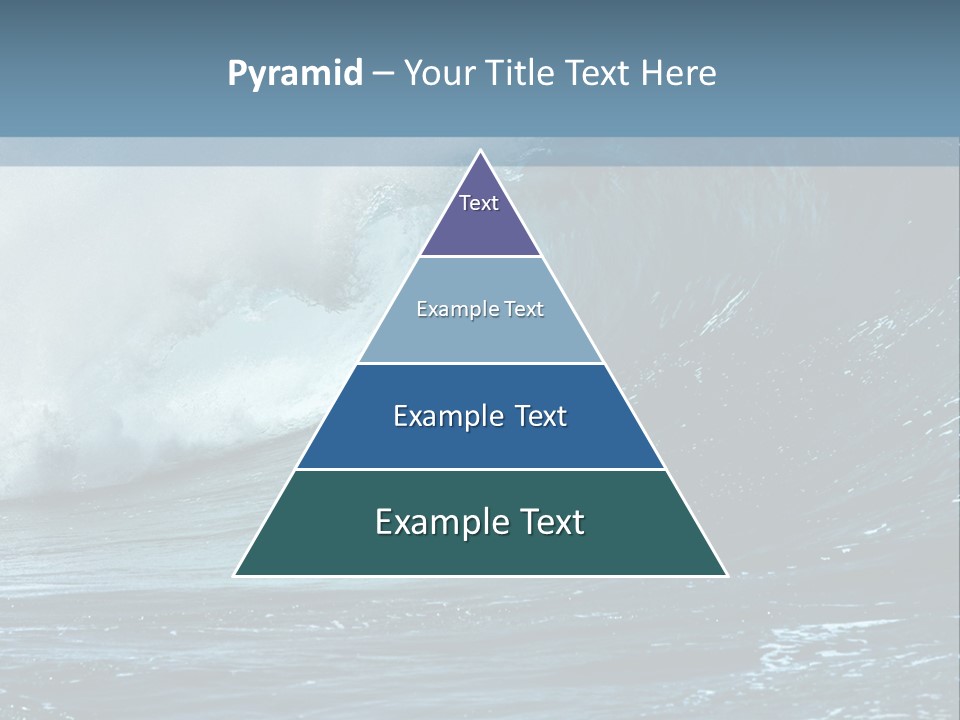 Pyramid – Your Title Text Here

Text

Example Text

Example Text

Example Text